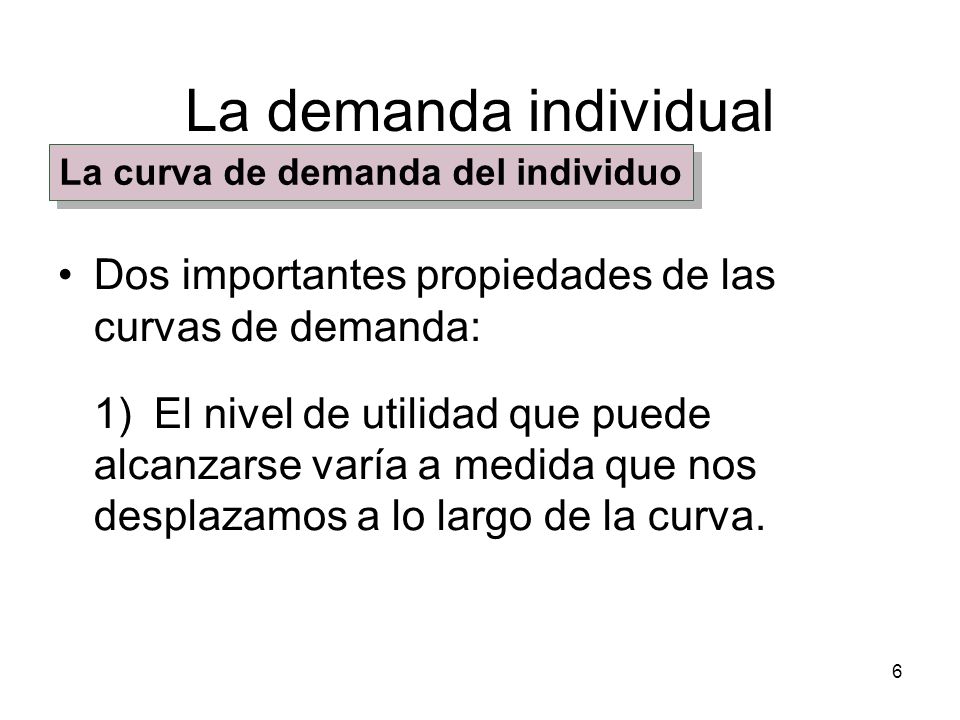 La demanda individual

La curva de demanda del individuo

• Dos importantes propiedades de las curvas de demanda:

1) El nivel de utilidad que puede alcanzarse varía a medida que nos desplazamos a lo largo de la curva.

6